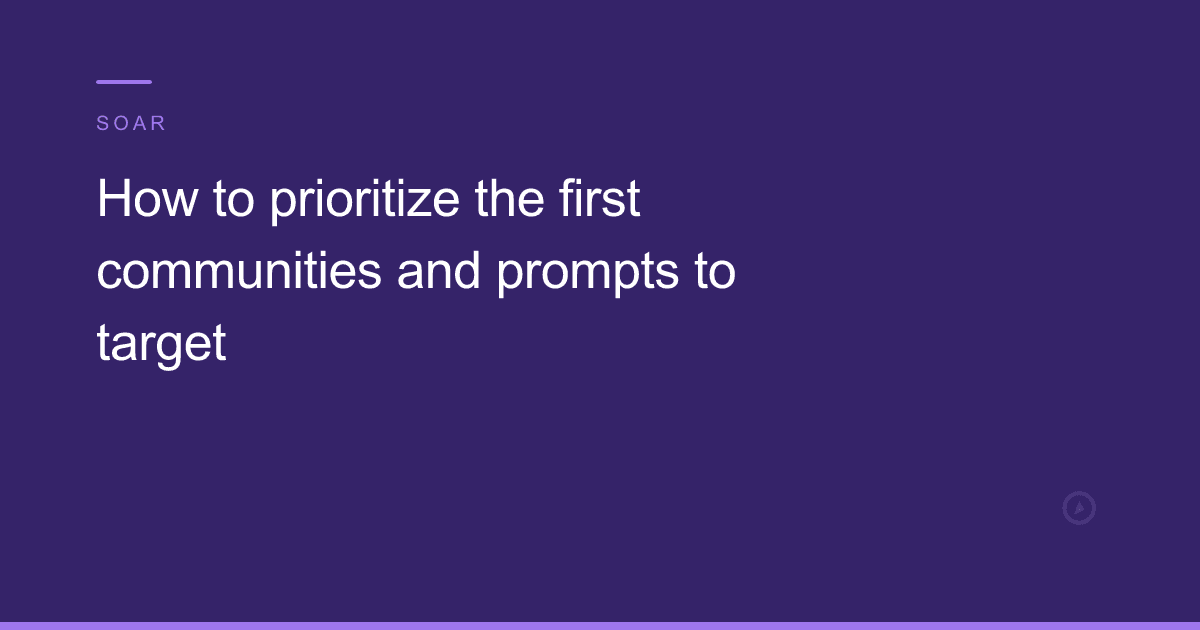 SOAR

How to prioritize the first communities and prompts to target